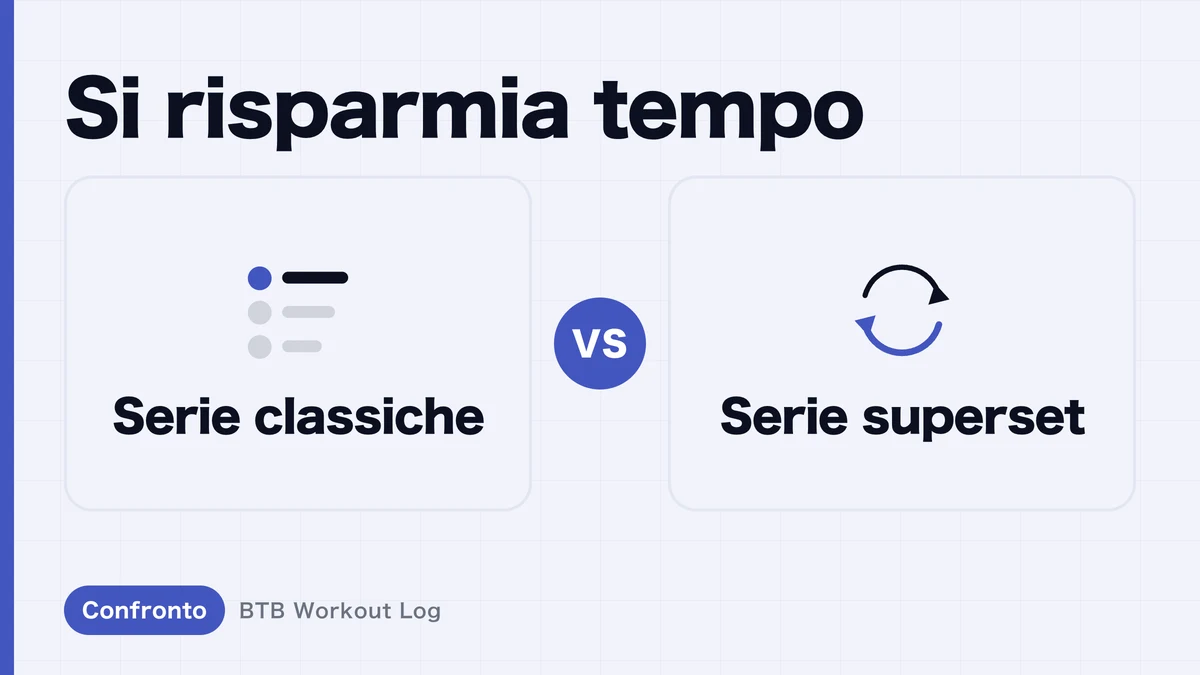 Si risparmia tempo

Serie classiche

VS

Serie superset

Confronto BTB Workout Log